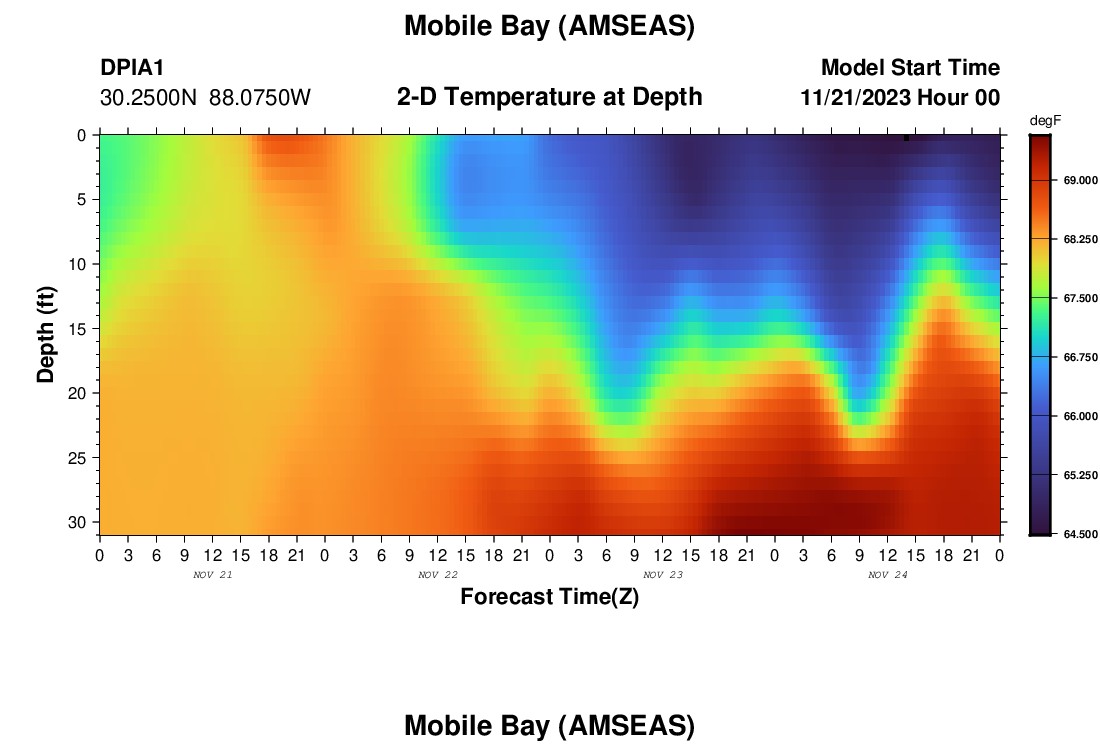 Mobile Bay (AMSEAS)

DPIA1
30.2500N 88.0750W

2-D Temperature at Depth

Model Start Time
11/21/2023 Hour 00

degF
69.000
68.250
67.500
66.750
66.000
65.250
64.500

Depth (ft)
0
5
10
15
20
25
30

0 3 6 9 12 15 18 21 0 3 6 9 12 15 18 21 0 3 6 9 12 15 18 21 0 3 6 9 12 15 18 21 0
NOV 21 NOV 22 NOV 23 NOV 24
Forecast Time(Z)

Mobile Bay (AMSEAS)